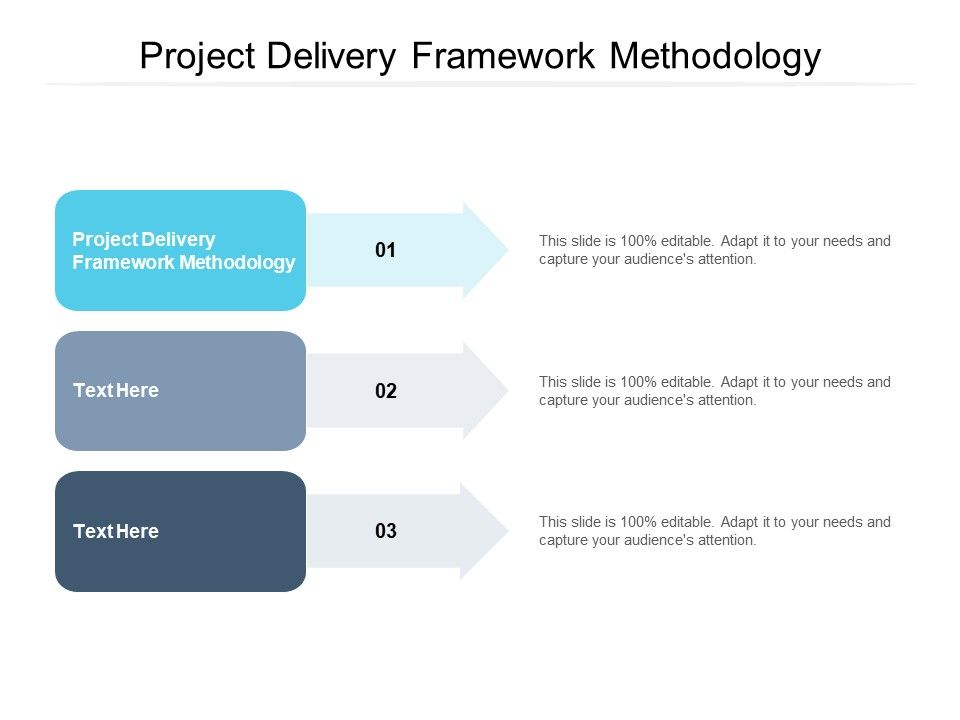 Project Delivery Framework Methodology

Project Delivery Framework Methodology

01

This slide is 100% editable. Adapt it to your needs and capture your audience's attention.

Text Here

02

This slide is 100% editable. Adapt it to your needs and capture your audience's attention.

Text Here

03

This slide is 100% editable. Adapt it to your needs and capture your audience's attention.